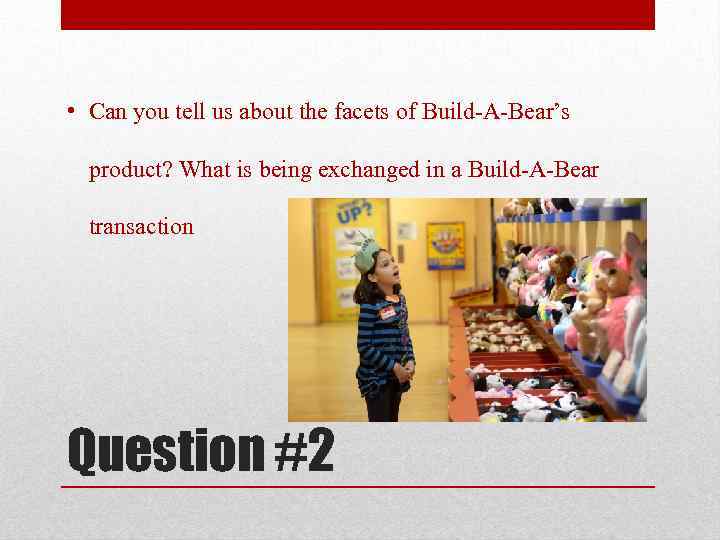 • Can you tell us about the facets of Build-A-Bear's product? What is being exchanged in a Build-A-Bear transaction

UP?

Question #2